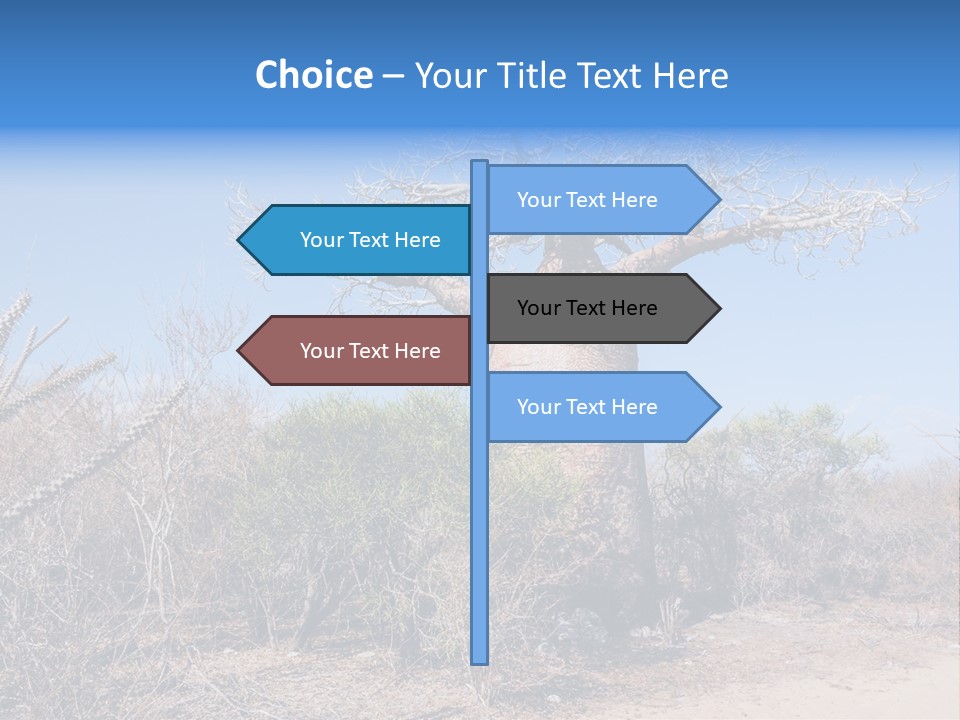 Choice – Your Title Text Here

Your Text Here

Your Text Here

Your Text Here

Your Text Here

Your Text Here